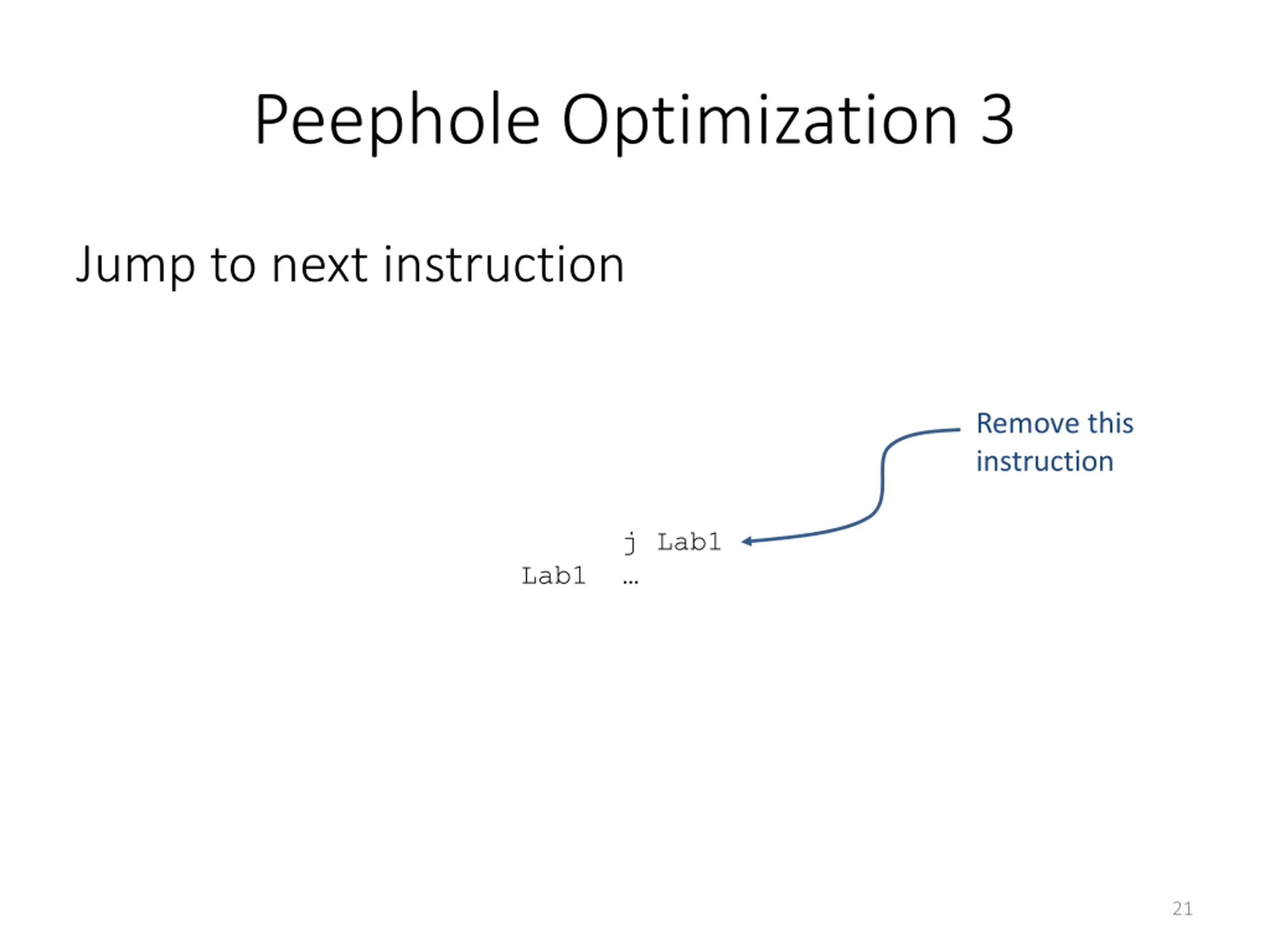 Peephole Optimization 3

Jump to next instruction

Remove this instruction

j Lab1
Lab1 …

21